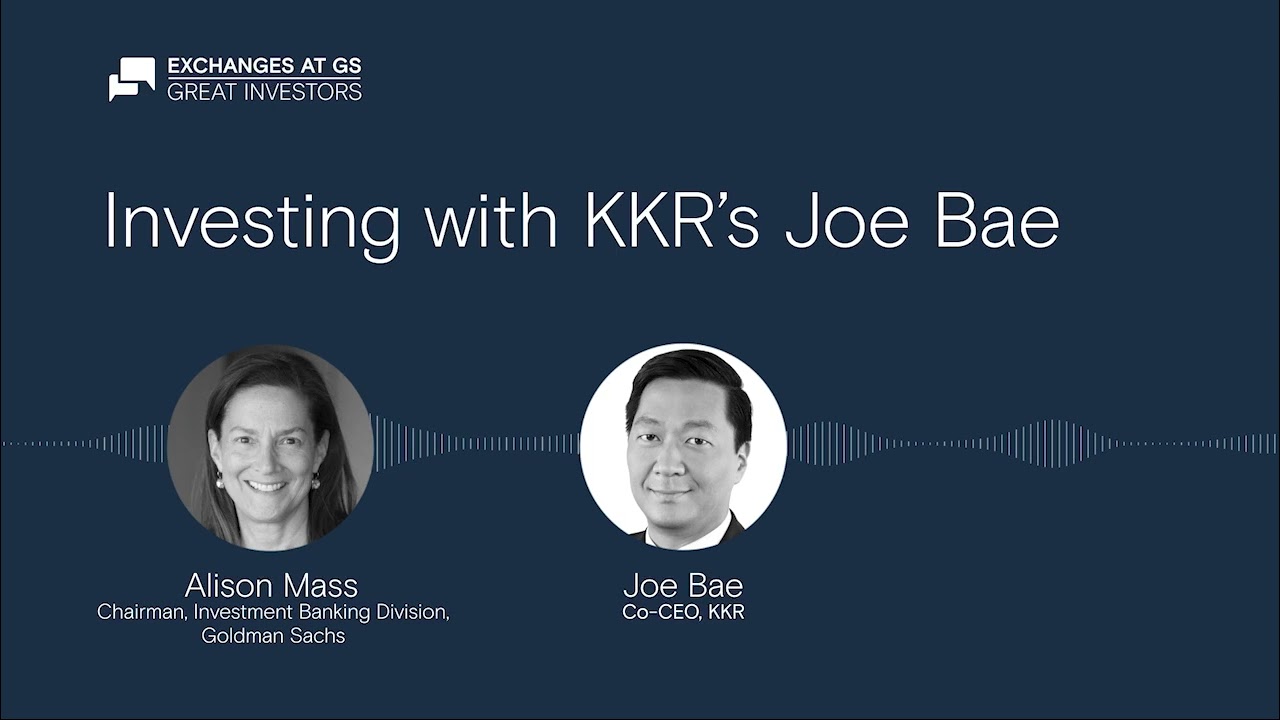 EXCHANGES AT GS
GREAT INVESTORS

Investing with KKR's Joe Bae

Alison Mass
Chairman, Investment Banking Division, Goldman Sachs

Joe Bae
Co-CEO, KKR